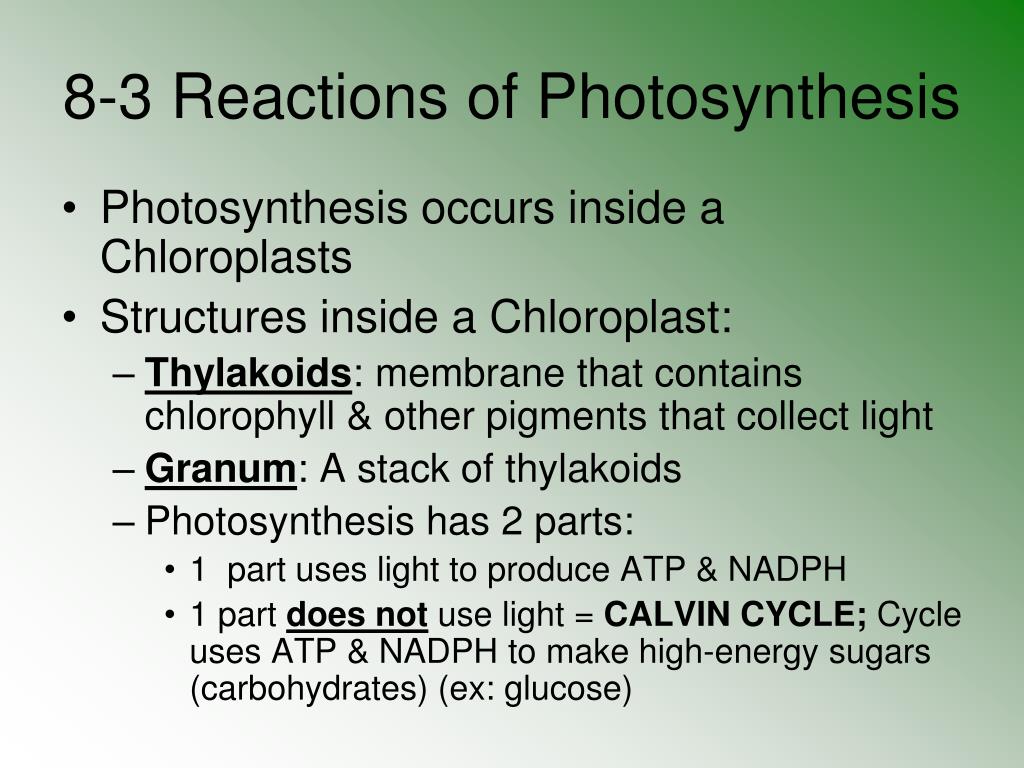 8-3 Reactions of Photosynthesis

• Photosynthesis occurs inside a Chloroplasts
• Structures inside a Chloroplast:
– Thylakoids: membrane that contains chlorophyll & other pigments that collect light
– Granum: A stack of thylakoids
– Photosynthesis has 2 parts:
• 1 part uses light to produce ATP & NADPH
• 1 part does not use light = CALVIN CYCLE; Cycle uses ATP & NADPH to make high-energy sugars (carbohydrates) (ex: glucose)